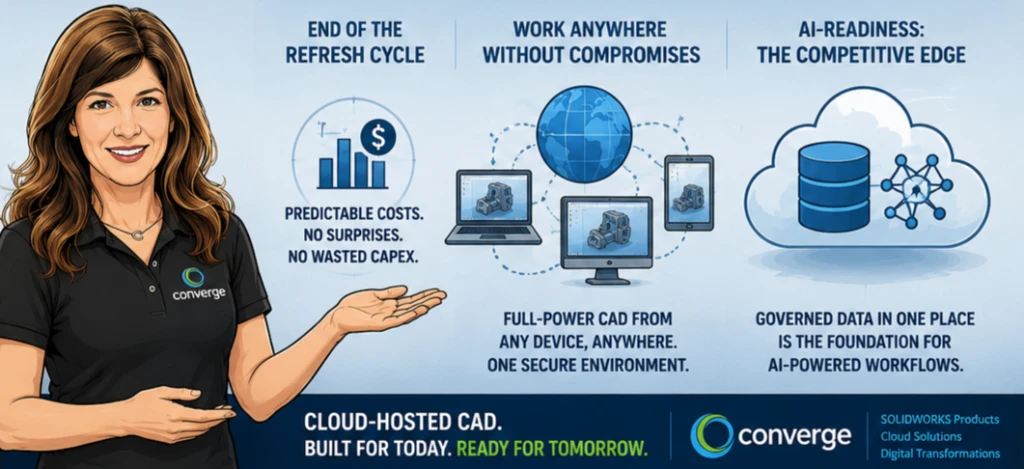 converge

END OF THE REFRESH CYCLE

PREDICTABLE COSTS. NO SURPRISES. NO WASTED CAPEX.

WORK ANYWHERE WITHOUT COMPROMISES

FULL-POWER CAD FROM ANY DEVICE, ANYWHERE. ONE SECURE ENVIRONMENT.

AI-READINESS: THE COMPETITIVE EDGE

GOVERNED DATA IN ONE PLACE IS THE FOUNDATION FOR AI-POWERED WORKFLOWS.

CLOUD-HOSTED CAD. BUILT FOR TODAY. READY FOR TOMORROW.

converge

SOLIDWORKS Products
Cloud Solutions
Digital Transformations